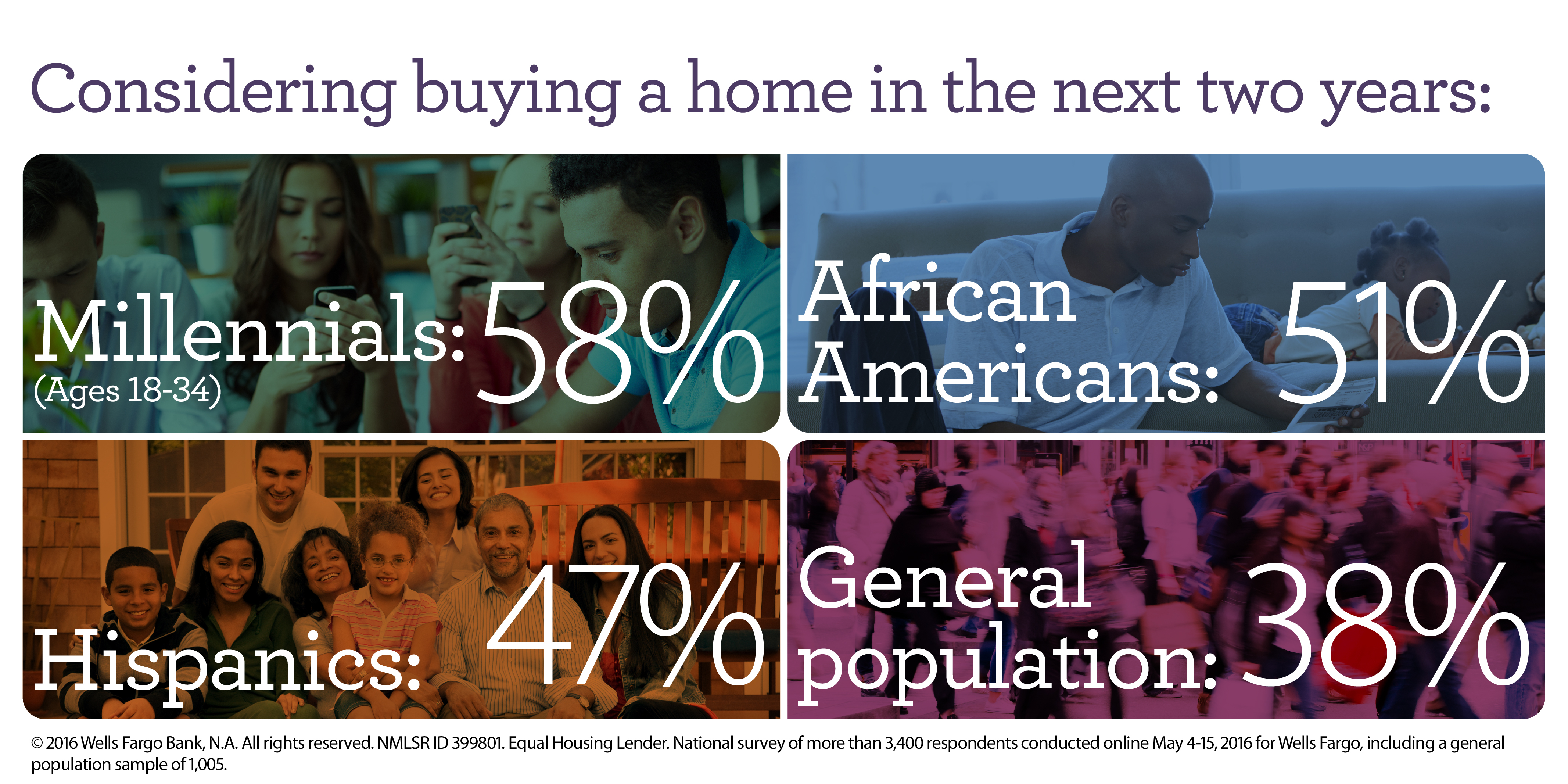 Considering buying a home in the next two years:

Millennials: 58%
(Ages 18-34)

African Americans: 51%

Hispanics: 47%

General population: 38%

© 2016 Wells Fargo Bank, N.A. All rights reserved. NMLSR ID 399801. Equal Housing Lender. National survey of more than 3,400 respondents conducted online May 4-15, 2016 for Wells Fargo, including a general population sample of 1,005.